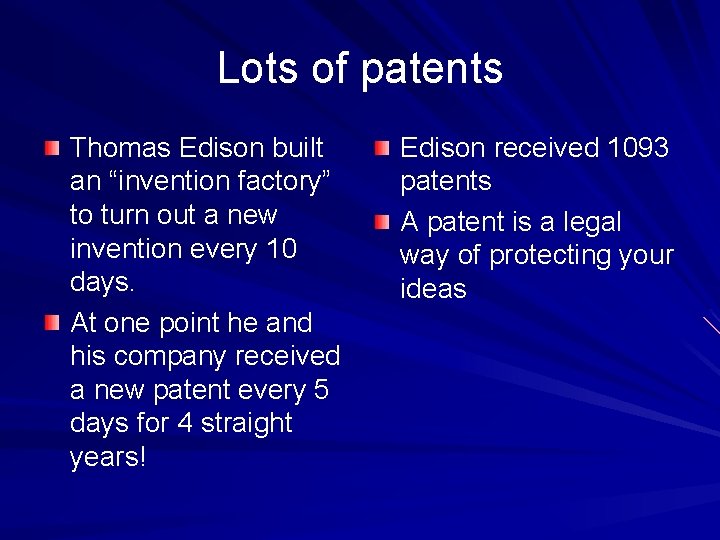 Lots of patents

Thomas Edison built an “invention factory” to turn out a new invention every 10 days.

At one point he and his company received a new patent every 5 days for 4 straight years!

Edison received 1093 patents

A patent is a legal way of protecting your ideas